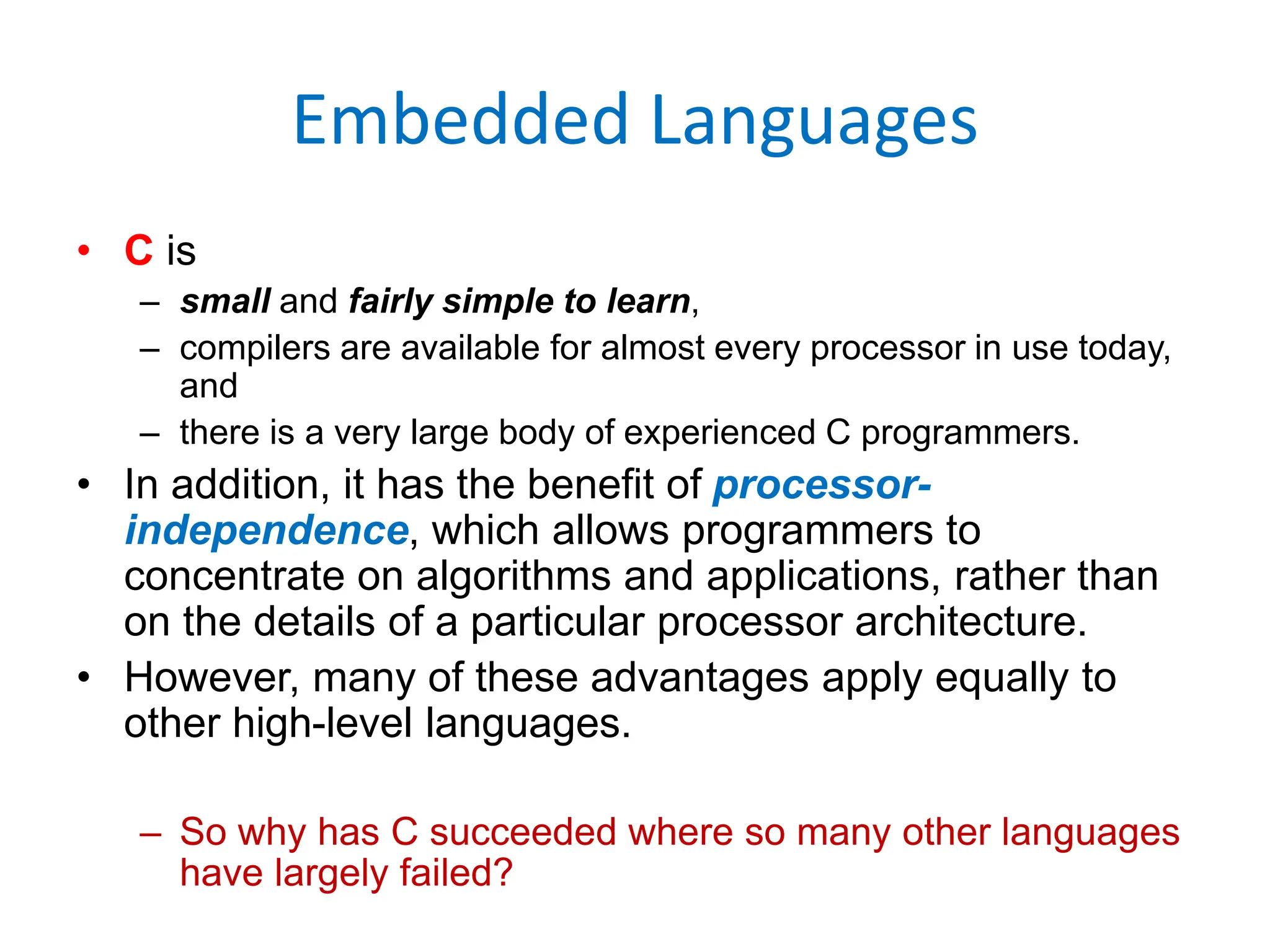 Embedded Languages

• C is
 – small and fairly simple to learn,
 – compilers are available for almost every processor in use today, and
 – there is a very large body of experienced C programmers.
• In addition, it has the benefit of processor-independence, which allows programmers to concentrate on algorithms and applications, rather than on the details of a particular processor architecture.
• However, many of these advantages apply equally to other high-level languages.

 – So why has C succeeded where so many other languages have largely failed?